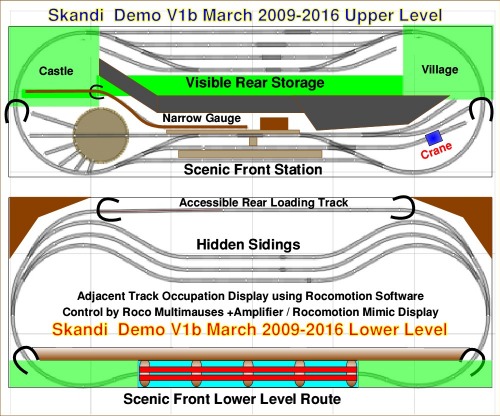 Skandi Demo V1b March 2009-2016 Upper Level

Castle

Village

Visible Rear Storage

Narrow Gauge

Crane

Scenic Front Station

Accessible Rear Loading Track

Hidden Sidings

Adjacent Track Occupation Display using Rocomotion Software
Control by Roco Multimauses +Amplifier / Rocomotion Mimic Display

Skandi Demo V1b March 2009-2016 Lower Level

Scenic Front Lower Level Route